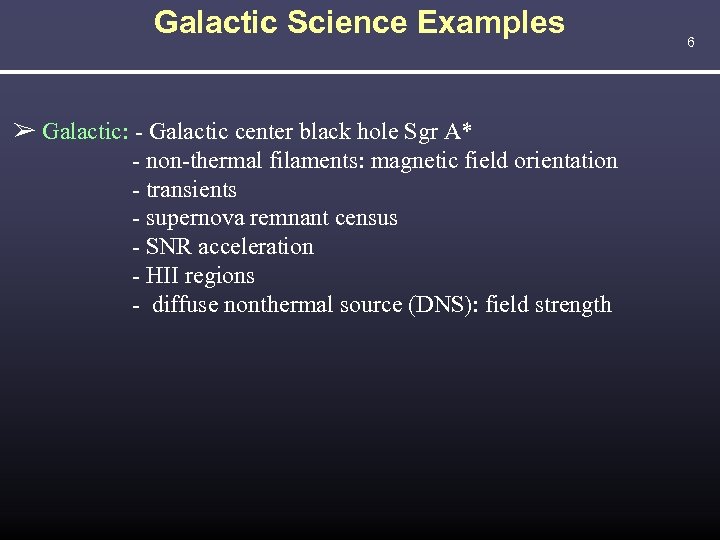 Galactic Science Examples

6

➢ Galactic: - Galactic center black hole Sgr A*
- non-thermal filaments: magnetic field orientation
- transients
- supernova remnant census
- SNR acceleration
- HII regions
- diffuse nonthermal source (DNS): field strength